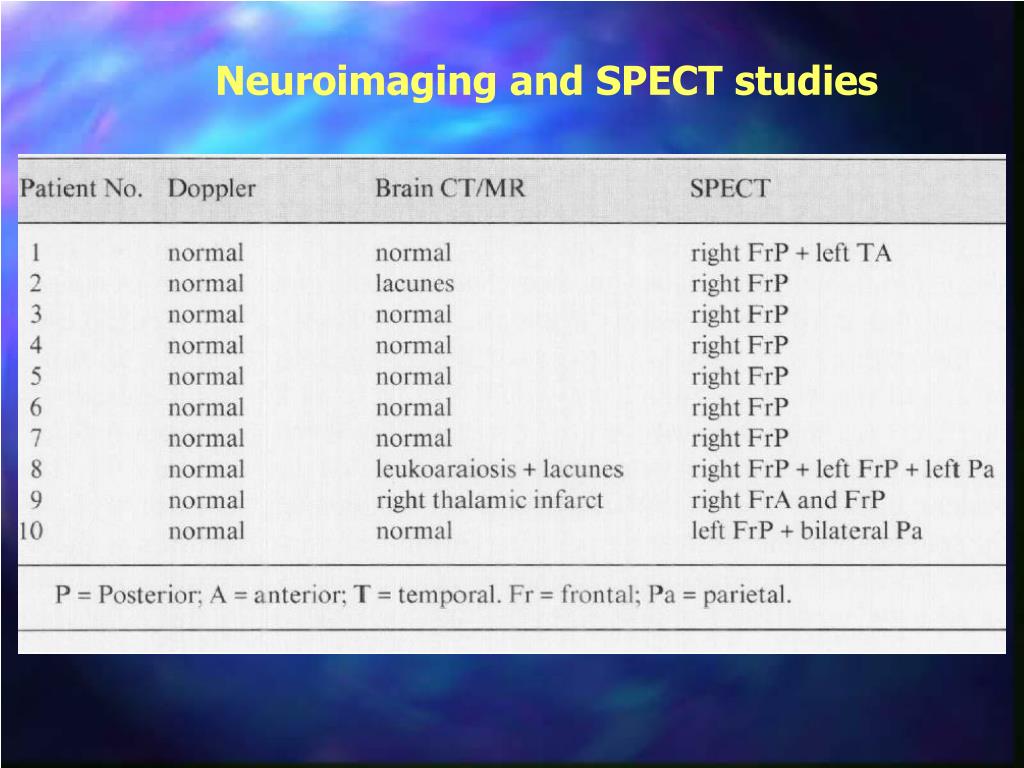 Neuroimaging and SPECT studies

| Patient No. | Doppler | Brain CT/MR | SPECT |
|---|---|---|---|
| 1 | normal | normal | right FrP + left TA |
| 2 | normal | lacunes | right FrP |
| 3 | normal | normal | right FrP |
| 4 | normal | normal | right FrP |
| 5 | normal | normal | right FrP |
| 6 | normal | normal | right FrP |
| 7 | normal | normal | right FrP |
| 8 | normal | leukoaraiosis + lacunes | right FrP + left FrP + left Pa |
| 9 | normal | right thalamic infarct | right FrA and FrP |
| 10 | normal | normal | left FrP + bilateral Pa |

P = Posterior; A = anterior; T = temporal. Fr = frontal; Pa = parietal.